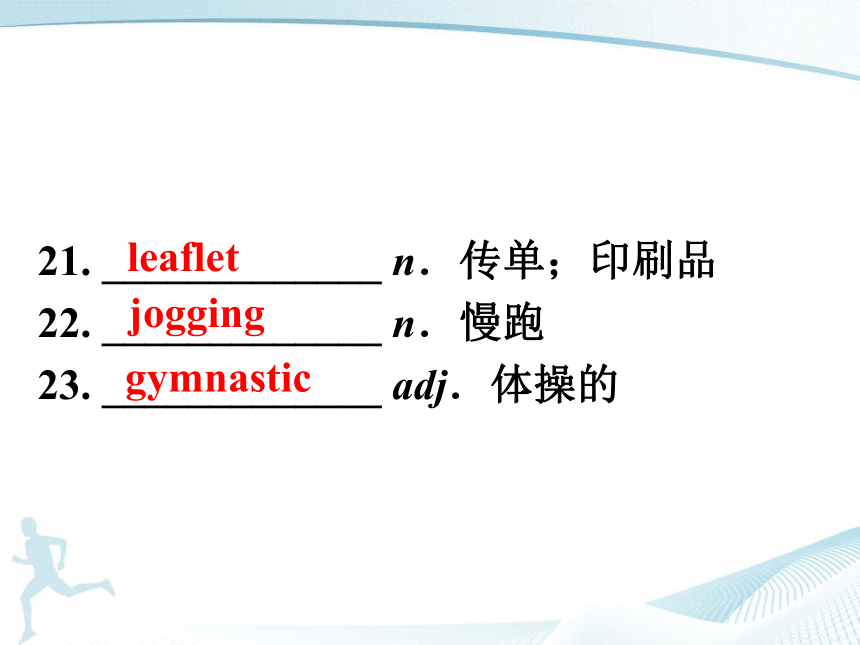 21. leaflet n．传单；印刷品
22. jogging n．慢跑
23. gymnastic adj．体操的